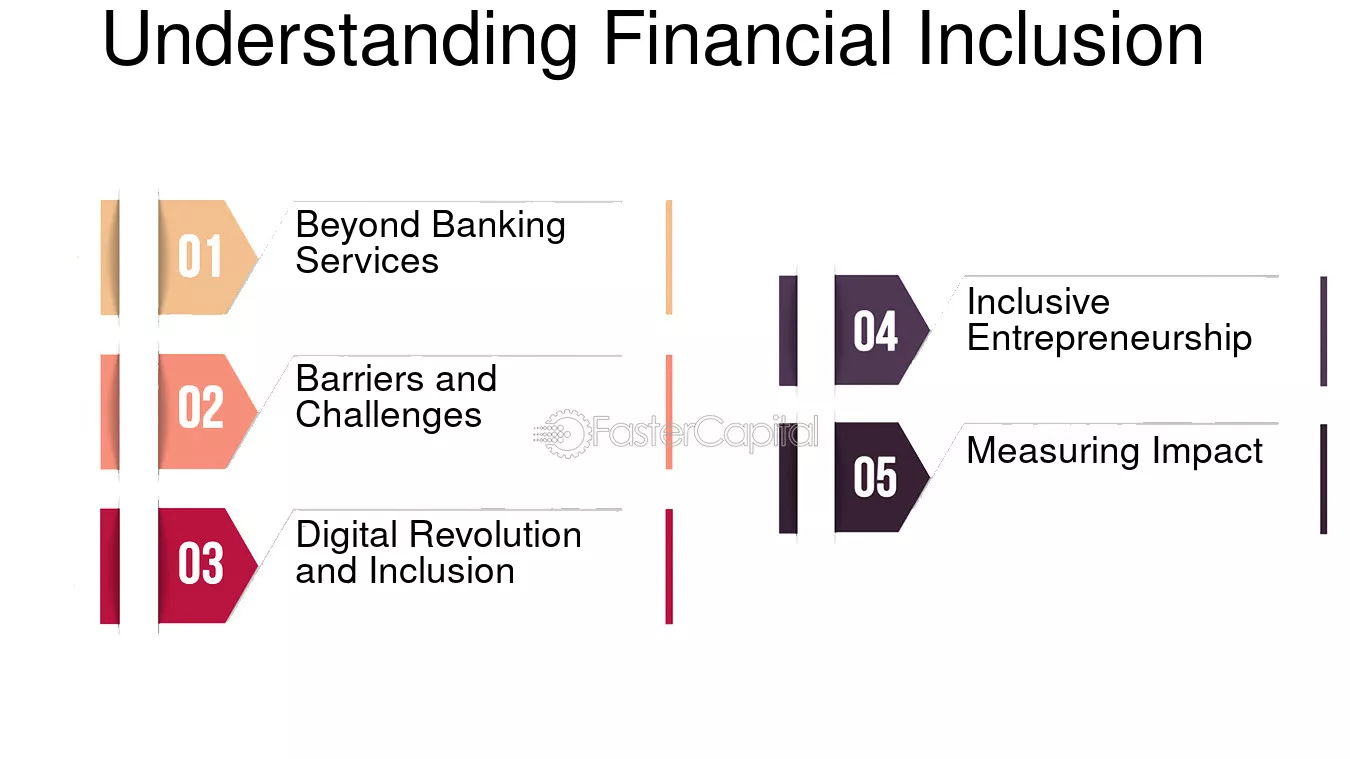 Understanding Financial Inclusion

01
Beyond Banking Services

02
Barriers and Challenges

03
Digital Revolution and Inclusion

04
Inclusive Entrepreneurship

05
Measuring Impact

FasterCapital